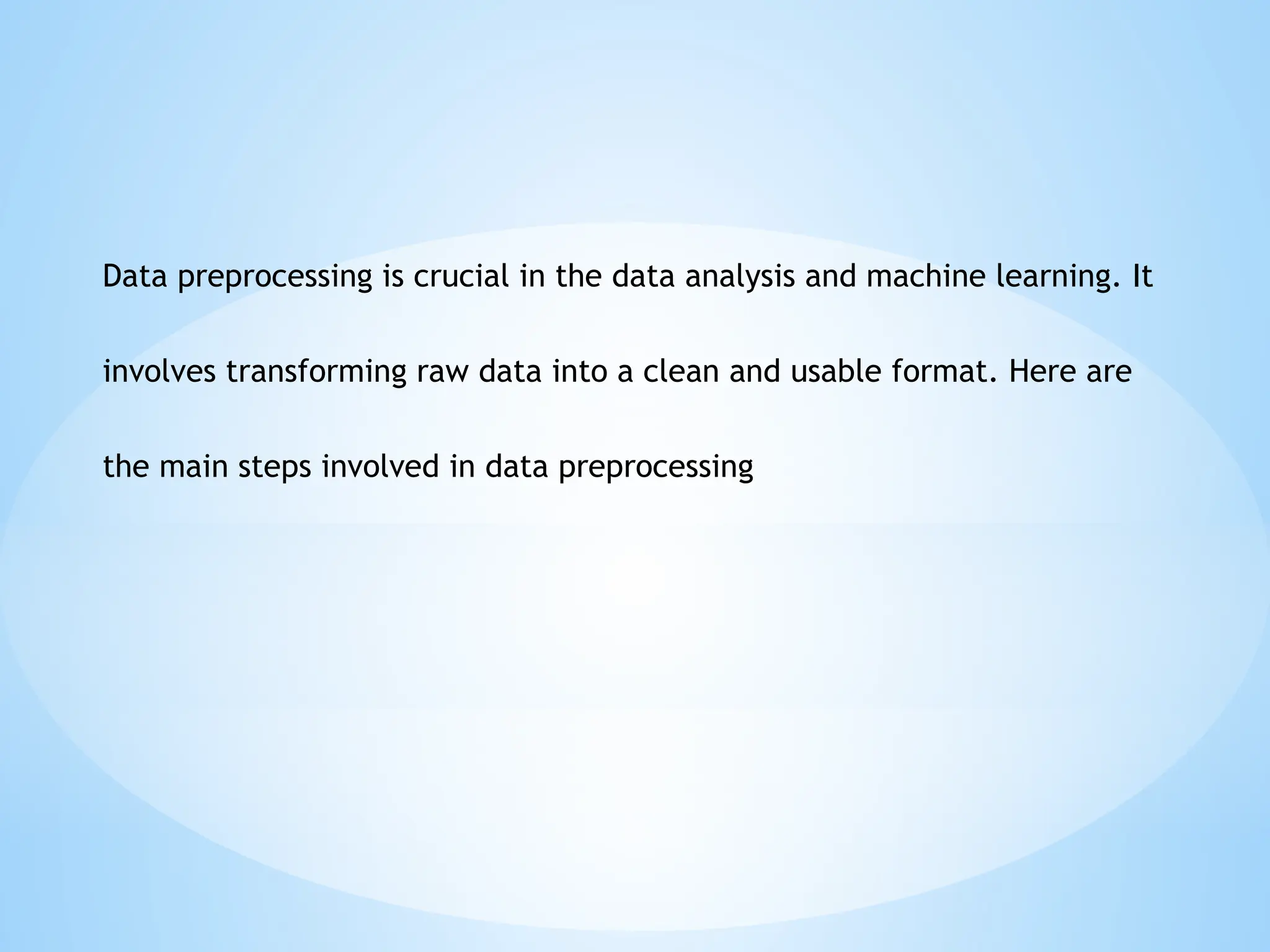 Data preprocessing is crucial in the data analysis and machine learning. It involves transforming raw data into a clean and usable format. Here are the main steps involved in data preprocessing